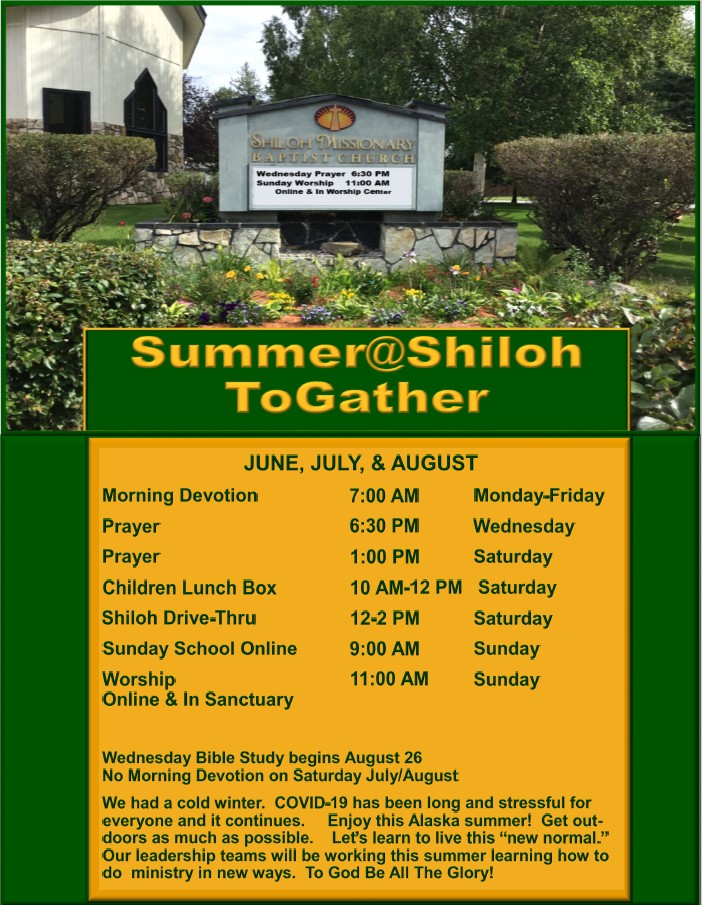 SHILOH MISSIONARY BAPTIST CHURCH
Wednesday Prayer 6:30 PM
Sunday Worship 11:00 AM
Online & In Worship Center

Summer@Shiloh
ToGather

JUNE, JULY, & AUGUST

| | | |
|---|---|---|
| Morning Devotion | 7:00 AM | Monday-Friday |
| Prayer | 6:30 PM | Wednesday |
| Prayer | 1:00 PM | Saturday |
| Children Lunch Box | 10 AM-12 PM | Saturday |
| Shiloh Drive-Thru | 12-2 PM | Saturday |
| Sunday School Online | 9:00 AM | Sunday |
| Worship Online & In Sanctuary | 11:00 AM | Sunday |

Wednesday Bible Study begins August 26
No Morning Devotion on Saturday July/August

We had a cold winter. COVID-19 has been long and stressful for everyone and it continues. Enjoy this Alaska summer! Get outdoors as much as possible. Let's learn to live this "new normal." Our leadership teams will be working this summer learning how to do ministry in new ways. To God Be All The Glory!